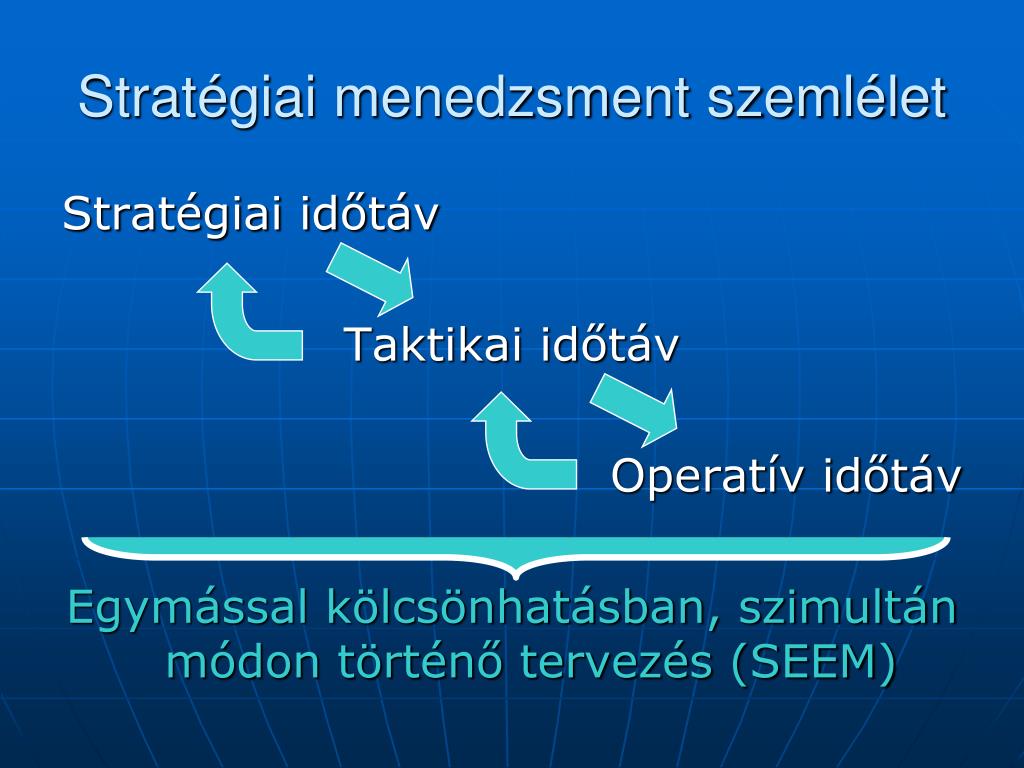 Stratégiai menedzsment szemlélet

Stratégiai időtáv

Taktikai időtáv

Operatív időtáv

Egymással kölcsönhatásban, szimultán módon történő tervezés (SEEM)